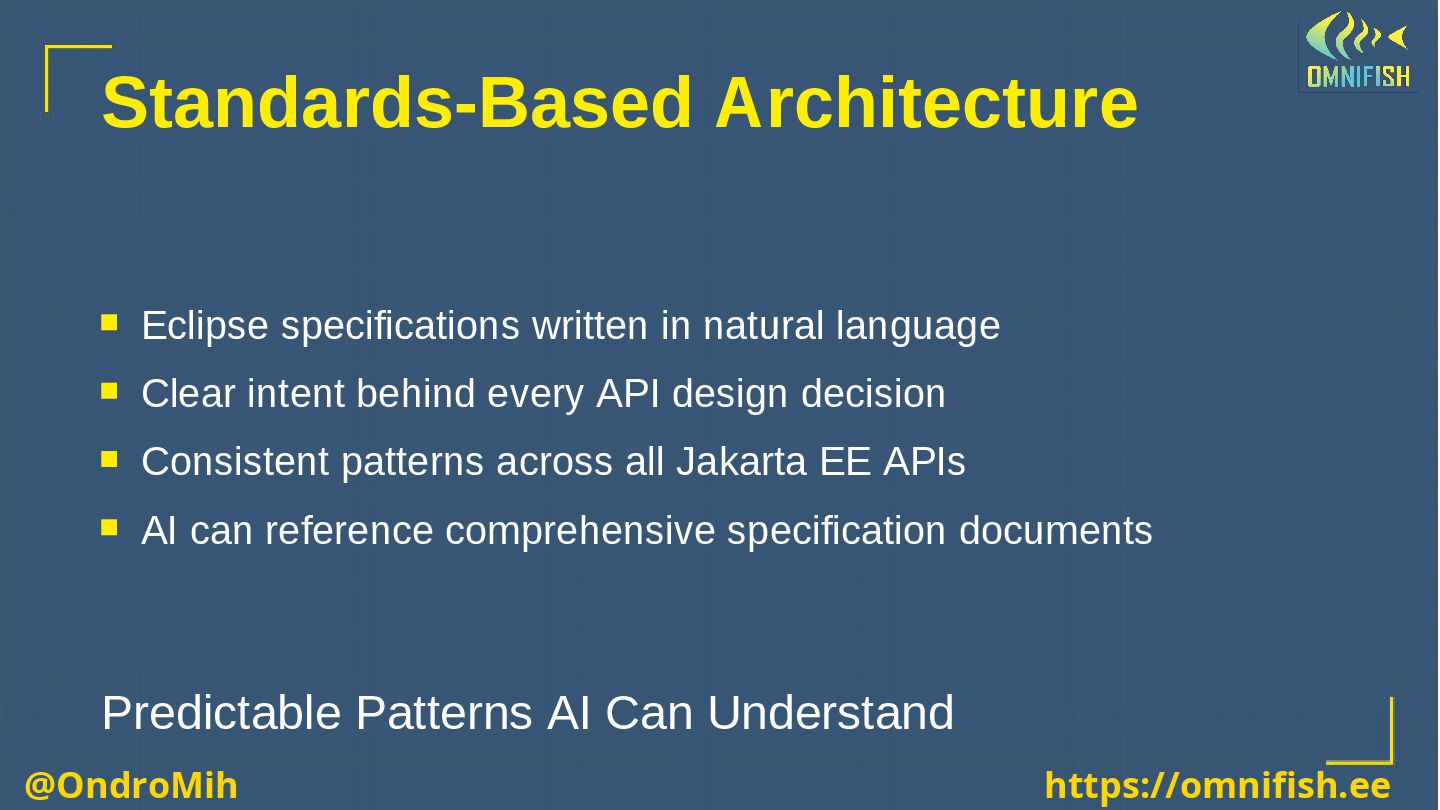 OMNIFISH

Standards-Based Architecture

- Eclipse specifications written in natural language
- Clear intent behind every API design decision
- Consistent patterns across all Jakarta EE APIs
- AI can reference comprehensive specification documents

Predictable Patterns AI Can Understand

@OndroMih

https://omnifish.ee